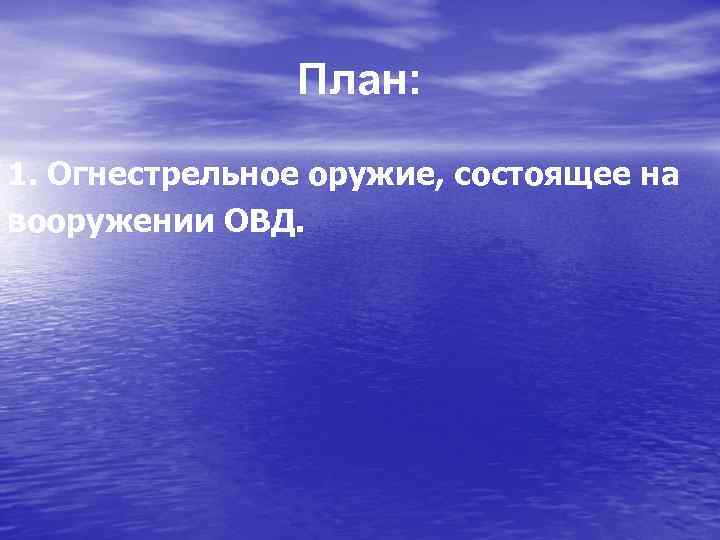 План:

1. Огнестрельное оружие, состоящее на вооружении ОВД.